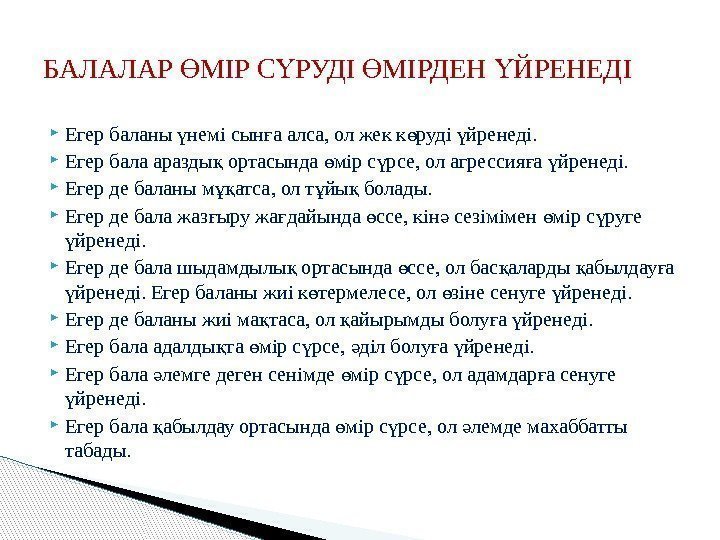 БАЛАЛАР ӨМІР СҮРУДІ ӨМІРДЕН ҮЙРЕНЕДІ

Егер баланы үнемі сынға алса, ол жек көруді үйренеді.

Егер бала араздық ортасында өмір сүрсе, ол агрессияға үйренеді.

Егер де баланы мұқатса, ол тұйық болады.

Егер де бала жазғыру жағдайында өссе, кінә сезімімен өмір сүруге үйренеді.

Егер де бала шыдамдылық ортасында өссе, ол басқаларды қабылдауға үйренеді. Егер баланы жиі көтермелесе, ол өзіне сенуге үйренеді.

Егер де баланы жиі мақтаса, ол қайырымды болуға үйренеді.

Егер бала адалдықта өмір сүрсе, әділ болуға үйренеді.

Егер бала әлемге деген сенімде өмір сүрсе, ол адамдарға сенуге үйренеді.

Егер бала қабылдау ортасында өмір сүрсе, ол әлемде махаббатты табады.